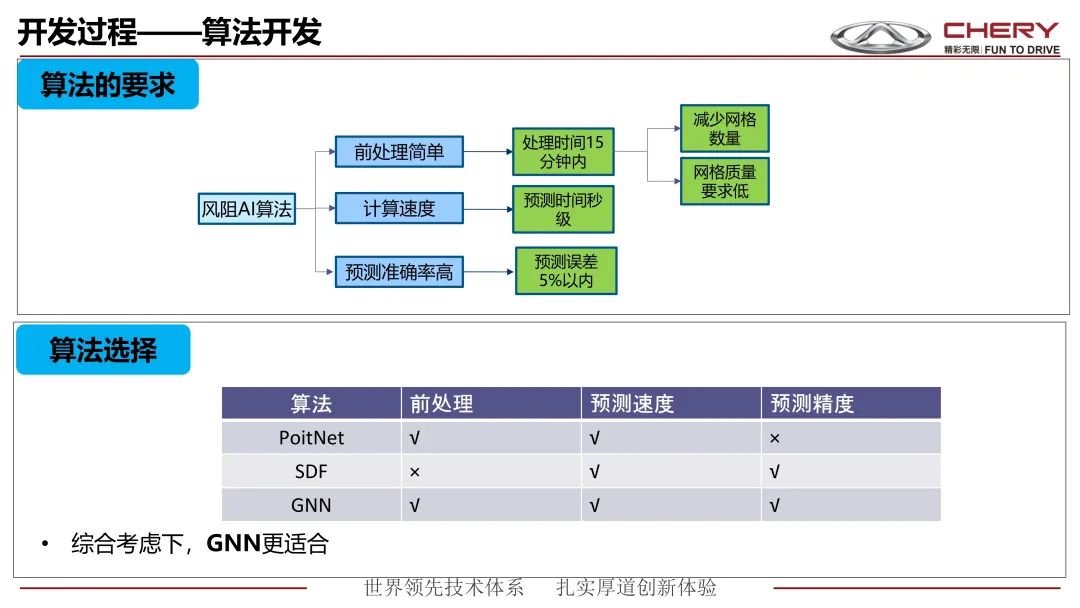 开发过程——算法开发

CHERY
精彩无限 | FUN TO DRIVE

算法的要求

风阻AI算法

前处理简单

计算速度

预测准确率高

处理时间15分钟内

预测时间秒级

预测误差5%以内

减少网格数量

网格质量要求低

算法选择

| 算法 | 前处理 | 预测速度 | 预测精度 |
|---|---|---|---|
| PoitNet | √ | √ | × |
| SDF | × | √ | √ |
| GNN | √ | √ | √ |

• 综合考虑下，GNN更适合

世界领先技术体系　扎实厚道创新体验